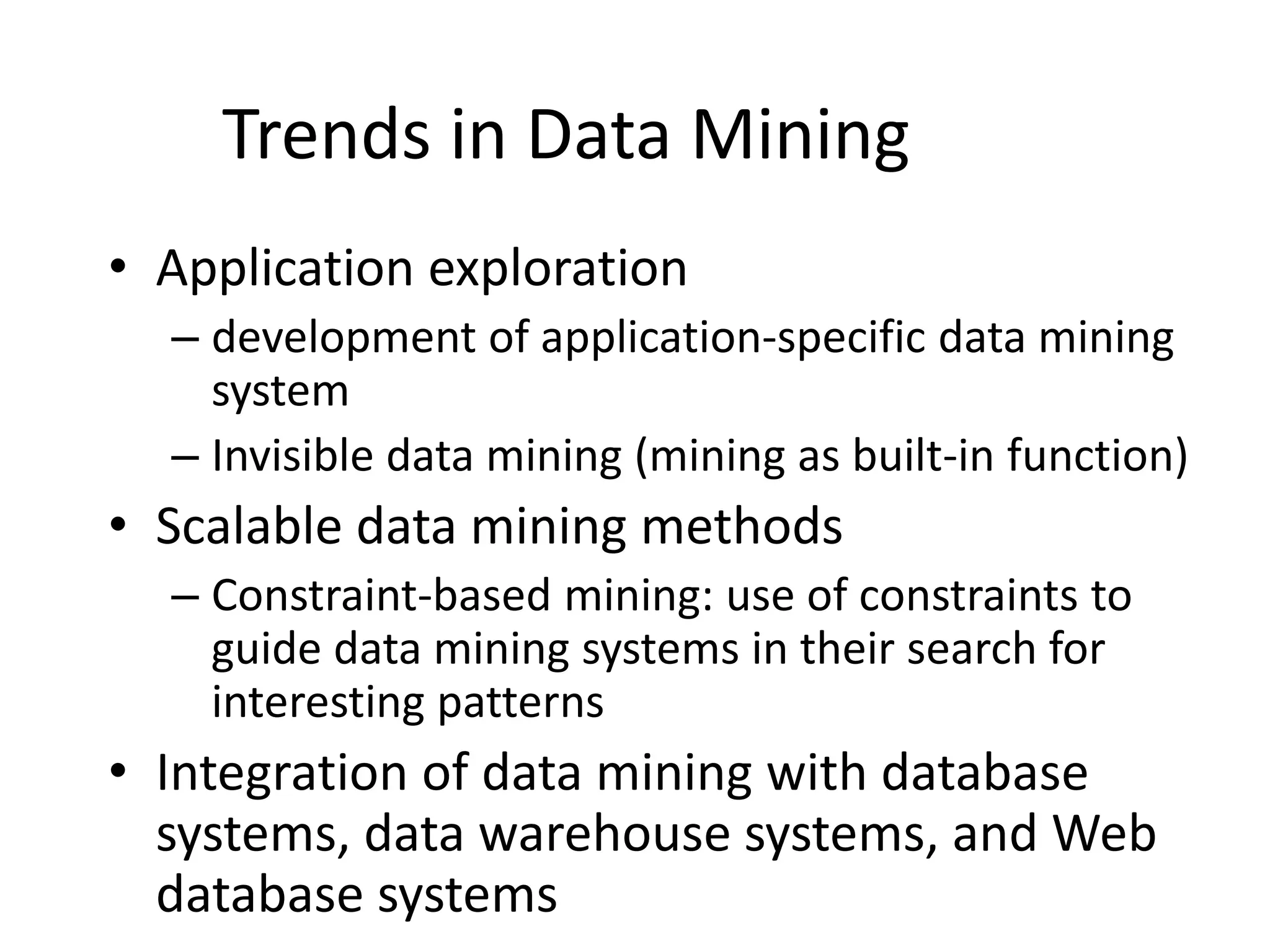 Trends in Data Mining

• Application exploration
– development of application-specific data mining system
– Invisible data mining (mining as built-in function)
• Scalable data mining methods
– Constraint-based mining: use of constraints to guide data mining systems in their search for interesting patterns
• Integration of data mining with database systems, data warehouse systems, and Web database systems